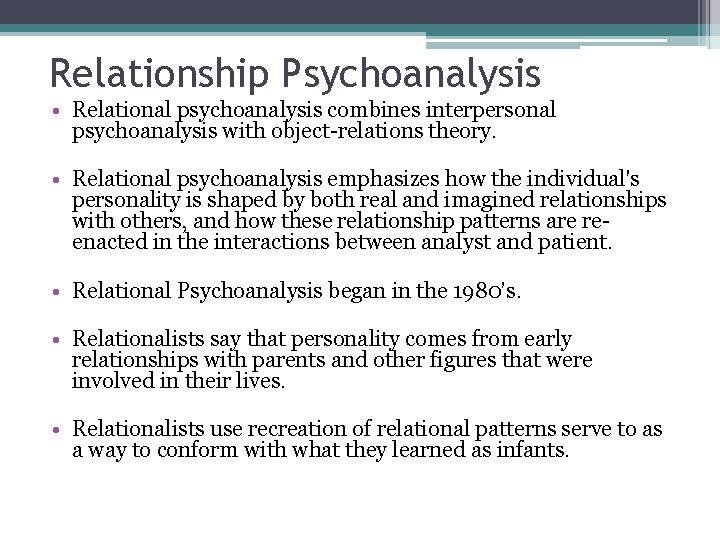 Relationship Psychoanalysis

• Relational psychoanalysis combines interpersonal psychoanalysis with object-relations theory.

• Relational psychoanalysis emphasizes how the individual's personality is shaped by both real and imagined relationships with others, and how these relationship patterns are re-enacted in the interactions between analyst and patient.

• Relational Psychoanalysis began in the 1980's.

• Relationalists say that personality comes from early relationships with parents and other figures that were involved in their lives.

• Relationalists use recreation of relational patterns serve to as a way to conform with what they learned as infants.